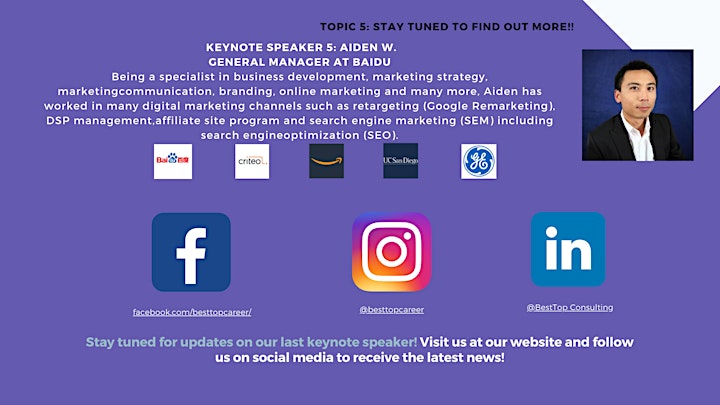 TOPIC 5: STAY TUNED TO FIND OUT MORE!!

KEYNOTE SPEAKER 5: AIDEN W.
GENERAL MANAGER AT BAIDU
Being a specialist in business development, marketing strategy, marketingcommunication, branding, online marketing and many more, Aiden has worked in many digital marketing channels such as retargeting (Google Remarketing), DSP management,affiliate site program and search engine marketing (SEM) including search engineoptimization (SEO).

Bai 百度

criteo

UC San Diego

GE

f

in

facebook.com/besttopcareer/

@besttopcareer

@BestTop Consulting

Stay tuned for updates on our last keynote speaker! Visit us at our website and follow us on social media to receive the latest news!